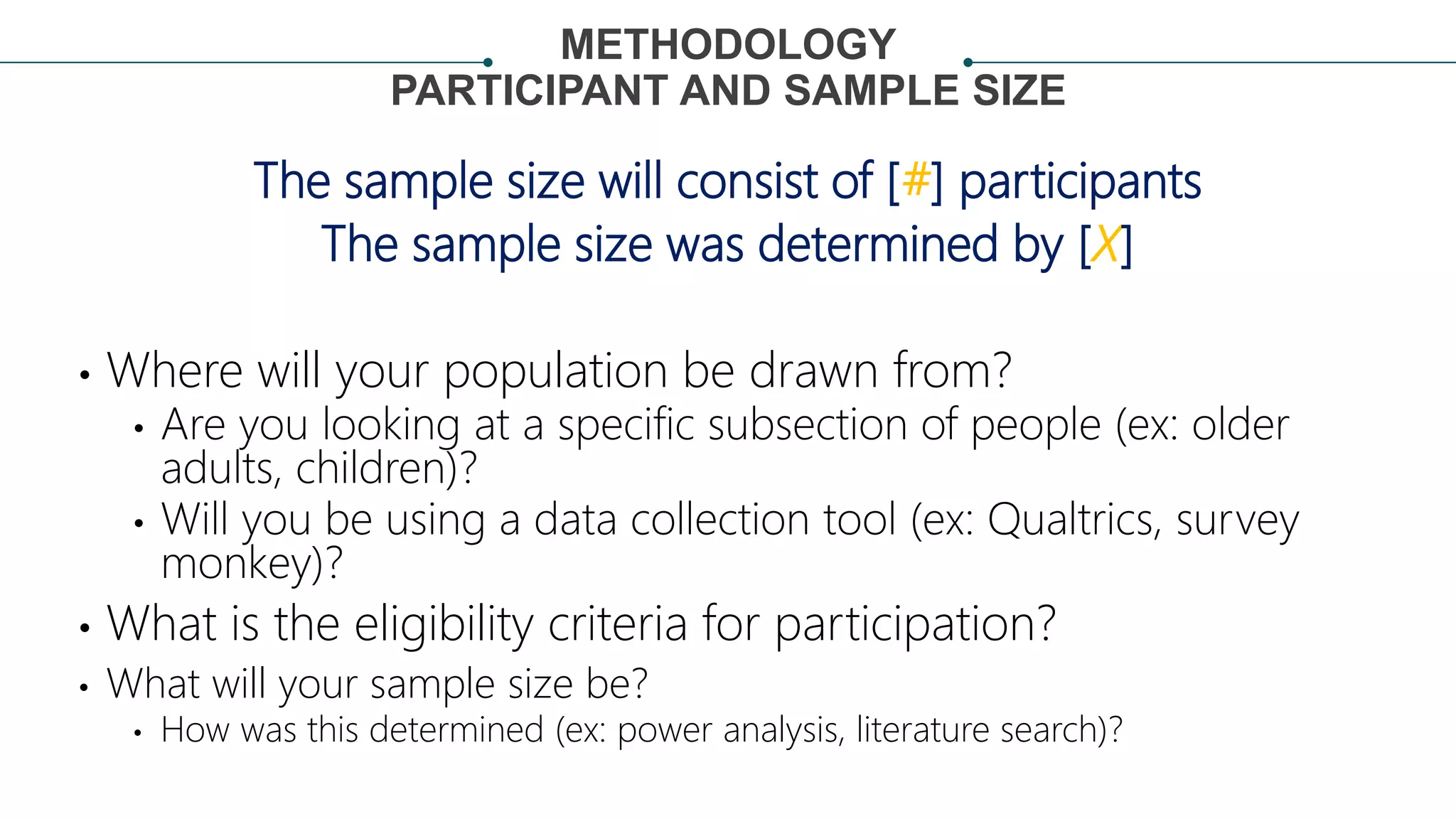 METHODOLOGY
PARTICIPANT AND SAMPLE SIZE

The sample size will consist of [#] participants
The sample size was determined by [X]

• Where will your population be drawn from?
  • Are you looking at a specific subsection of people (ex: older adults, children)?
  • Will you be using a data collection tool (ex: Qualtrics, survey monkey)?
• What is the eligibility criteria for participation?
• What will your sample size be?
  • How was this determined (ex: power analysis, literature search)?